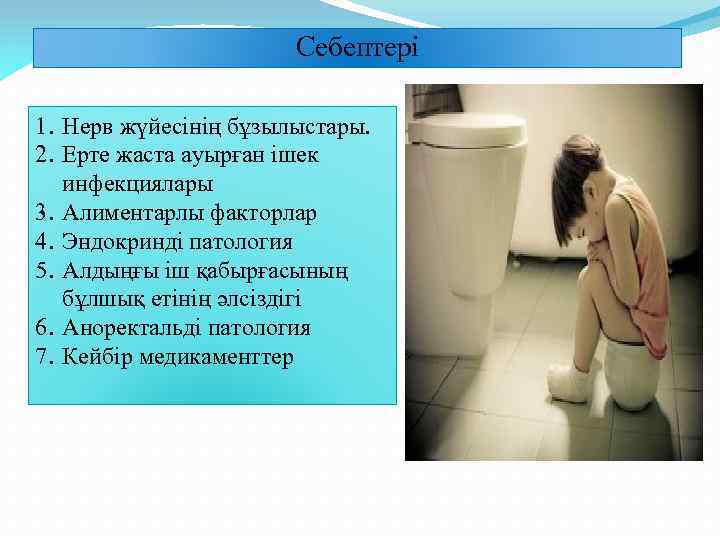 Себептері

1. Нерв жүйесінің бұзылыстары.
2. Ерте жаста ауырған ішек инфекциялары
3. Алиментарлы факторлар
4. Эндокринді патология
5. Алдыңғы іш қабырғасының бұлшық етінің әлсіздігі
6. Аноректальді патология
7. Кейбір медикаменттер